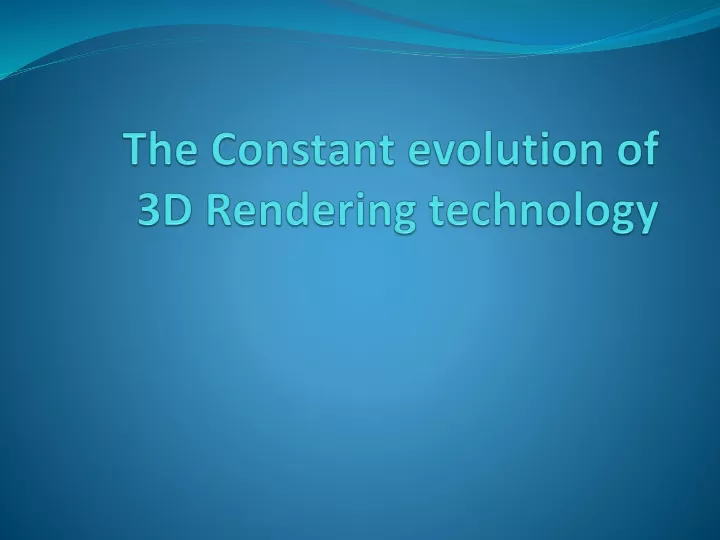 The Constant evolution of 3D Rendering technology